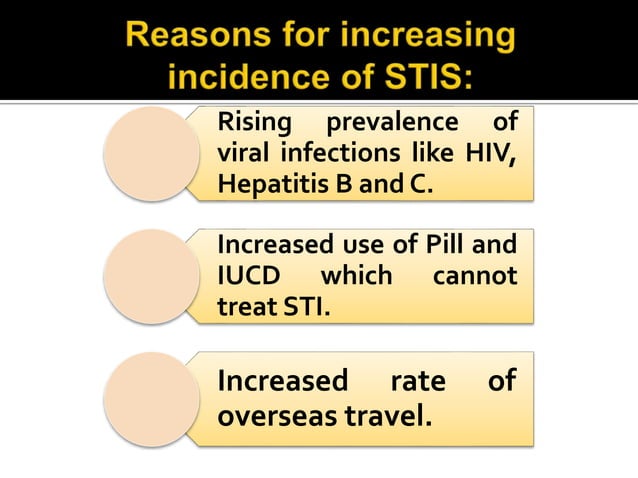 Reasons for increasing incidence of STIS:

Rising prevalence of viral infections like HIV, Hepatitis B and C.

Increased use of Pill and IUCD which cannot treat STI.

Increased rate of overseas travel.